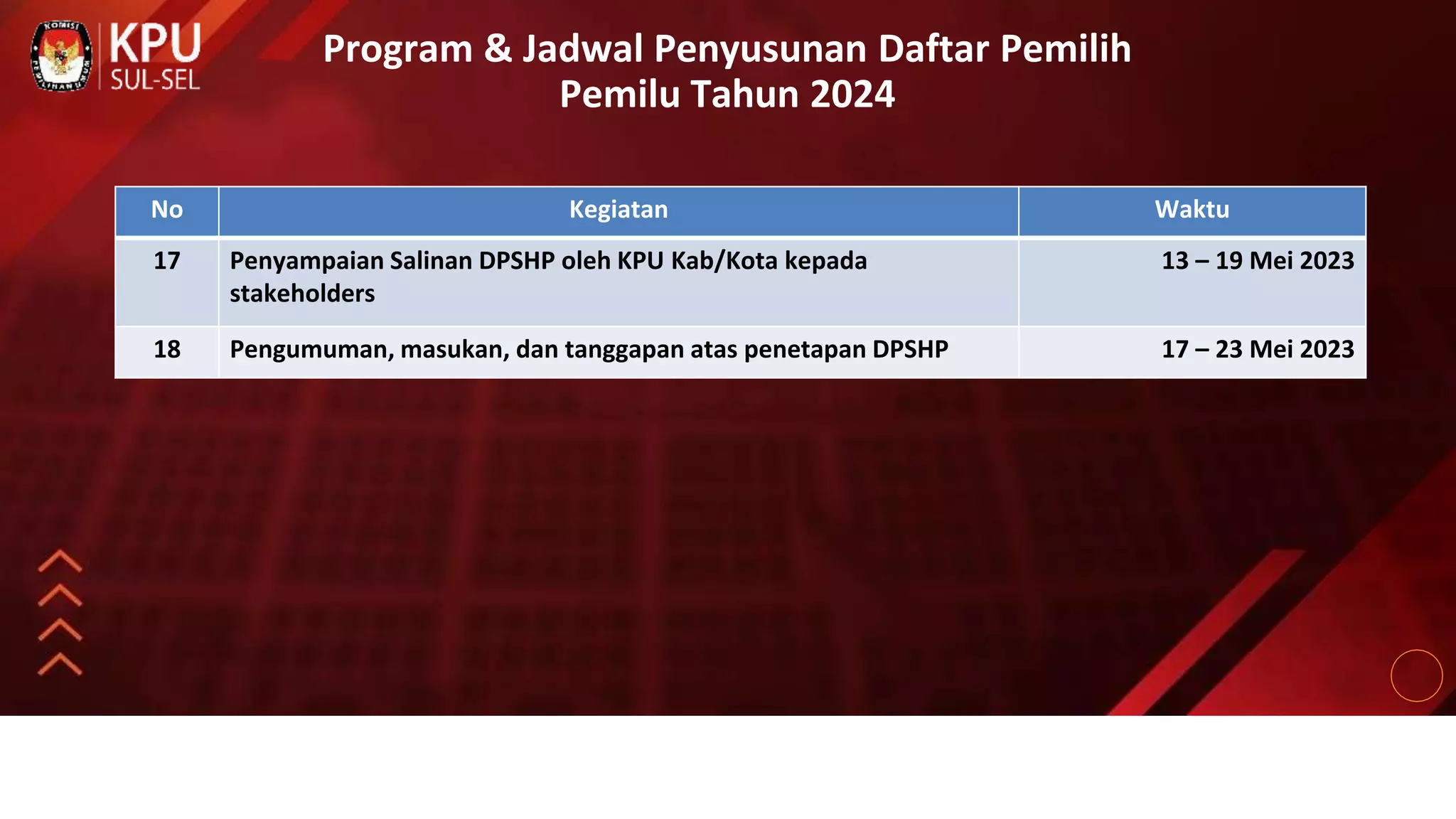 KOMISI PEMILIHAN UMUM

KPU
SUL-SEL

Program & Jadwal Penyusunan Daftar Pemilih
Pemilu Tahun 2024

| No | Kegiatan | Waktu |
|---|---|---|
| 17 | Penyampaian Salinan DPSHP oleh KPU Kab/Kota kepada stakeholders | 13 – 19 Mei 2023 |
| 18 | Pengumuman, masukan, dan tanggapan atas penetapan DPSHP | 17 – 23 Mei 2023 |